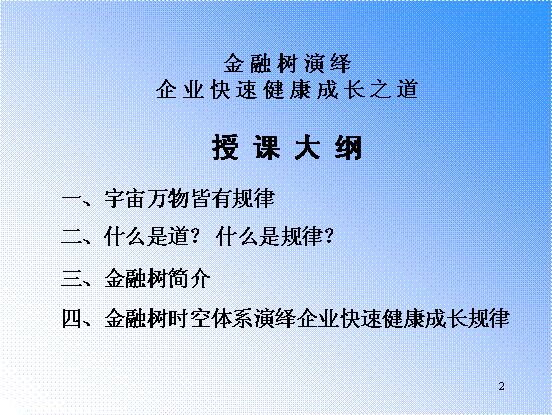 金融树演绎
企业快速健康成长之道

授课大纲

一、宇宙万物皆有规律

二、什么是道？什么是规律？

三、金融树简介

四、金融树时空体系演绎企业快速健康成长规律

2